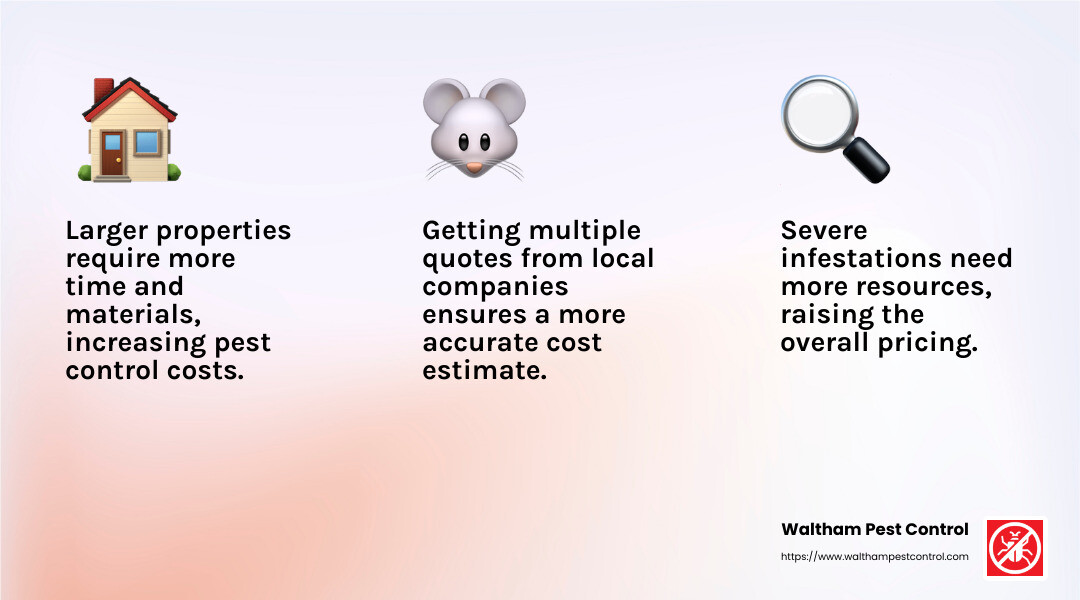 Larger properties require more time and materials, increasing pest control costs.

Getting multiple quotes from local companies ensures a more accurate cost estimate.

Severe infestations need more resources, raising the overall pricing.

Waltham Pest Control
https://www.walthampestcontrol.com